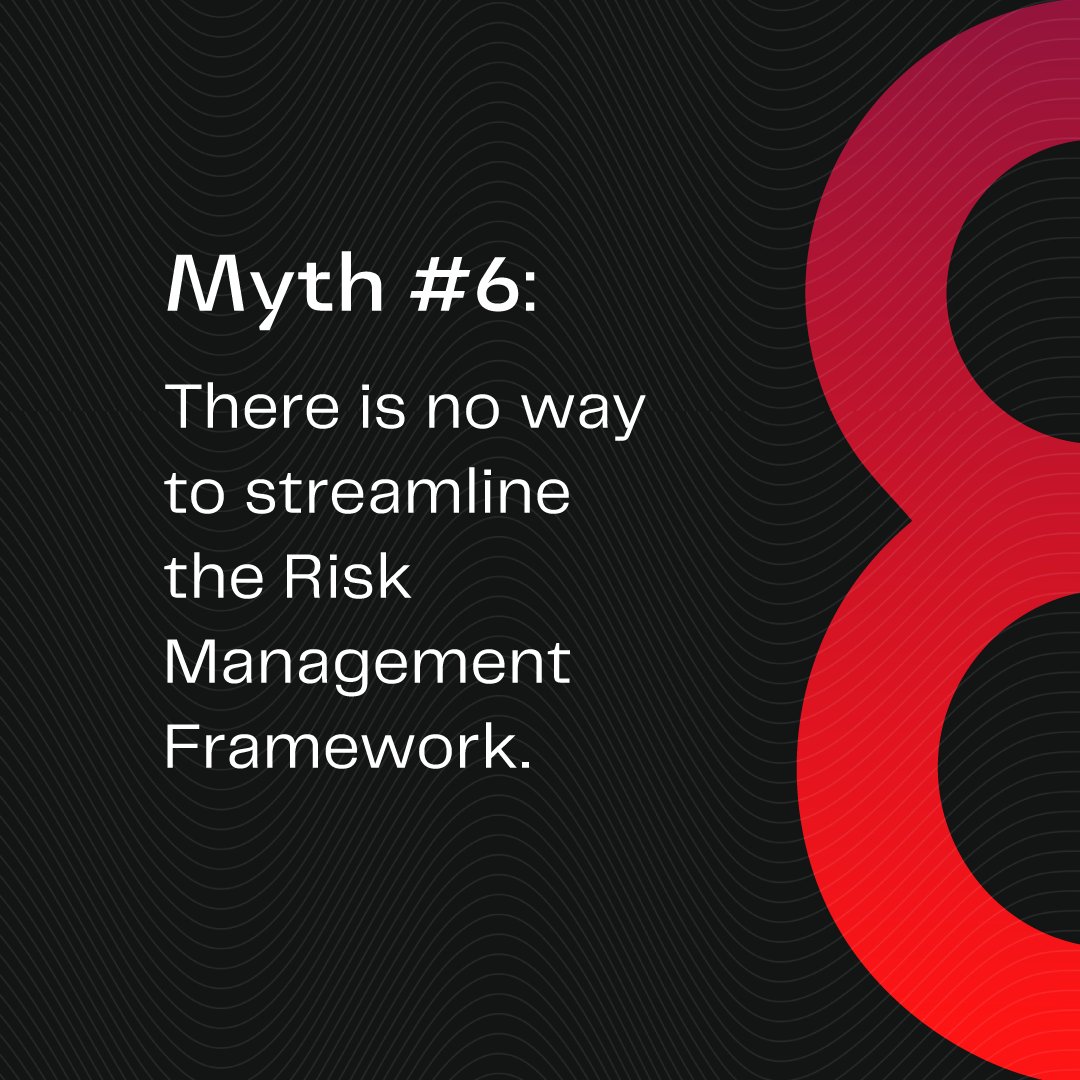 Myth #6:

There is no way to streamline the Risk Management Framework.